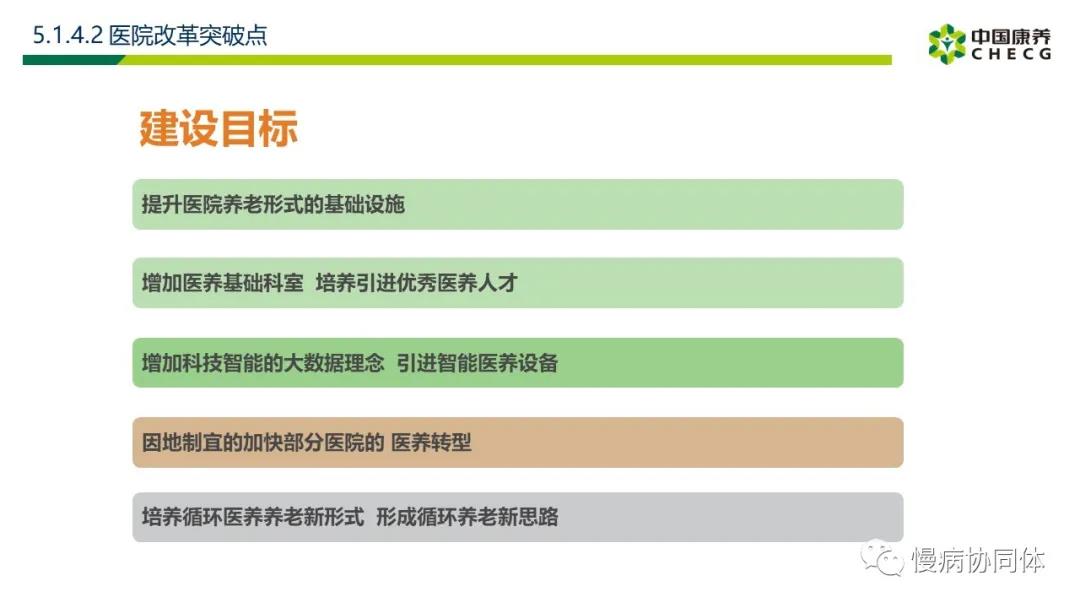 5.1.4.2 医院改革突破点

中国康养
CHECG

建设目标

提升医院养老形式的基础设施

增加医养基础科室 培养引进优秀医养人才

增加科技智能的大数据理念 引进智能医养设备

因地制宜的加快部分医院的 医养转型

培养循环医养养老新形式 形成循环养老新思路

慢病协同体